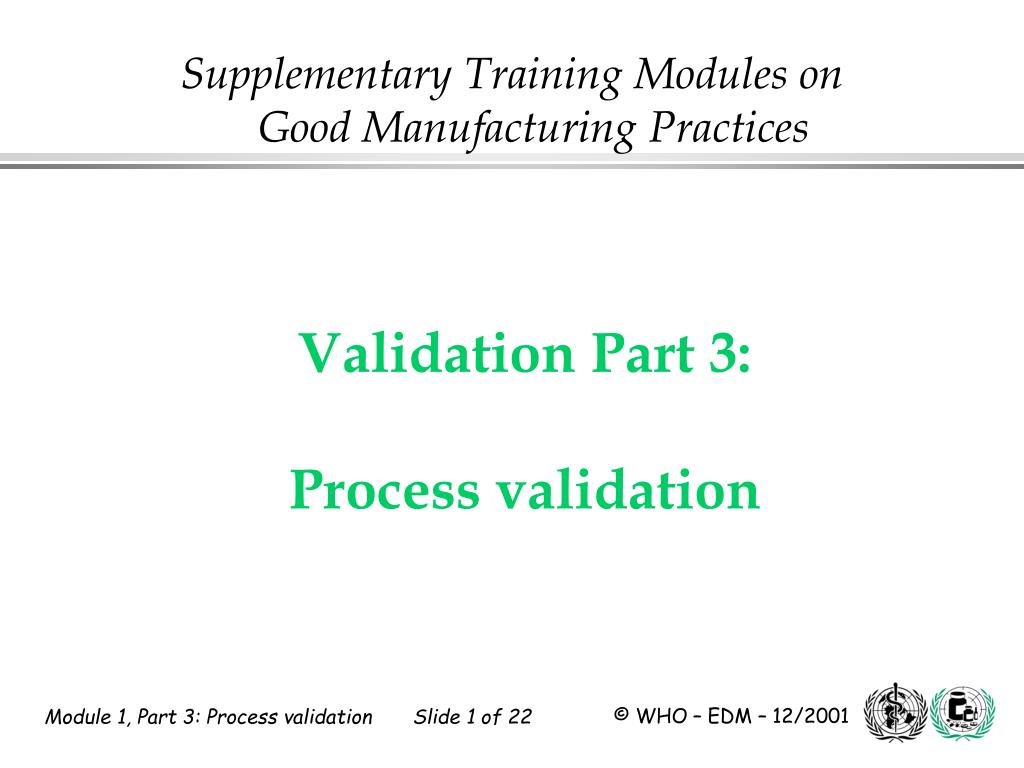 Supplementary Training Modules on Good Manufacturing Practices

Validation Part 3:

Process validation

Module 1, Part 3: Process validation Slide 1 of 22 © WHO – EDM – 12/2001